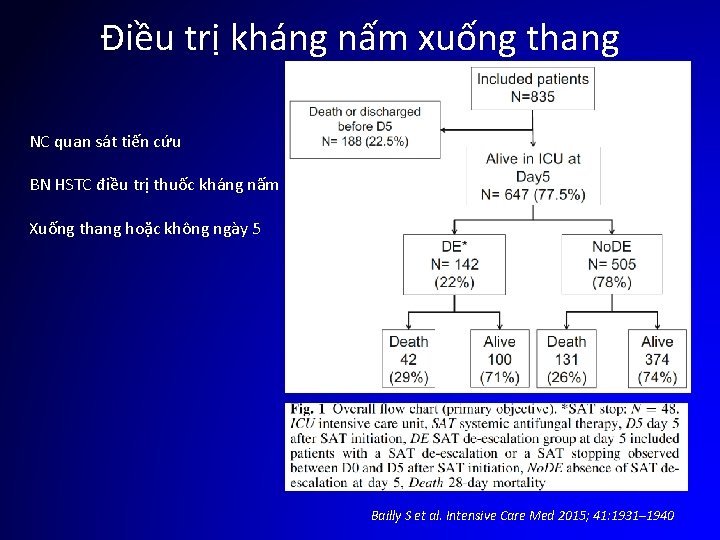 Điều trị kháng nấm xuống thang

NC quan sát tiến cứu

BN HSTC điều trị thuốc kháng nấm

Xuống thang hoặc không ngày 5

Included patients
N=835

Death or discharged before D5
N= 188 (22.5%)

Alive in ICU at Day5
N= 647 (77.5%)

DE*
N= 142
(22%)

NoDE
N= 505
(78%)

Death
42
(29%)

Alive
100
(71%)

Death
131
(26%)

Alive
374
(74%)

Fig. 1 Overall flow chart (primary objective). *SAT stop: $N = 48$. ICU intensive care unit, SAT systemic antifungal therapy, D5 day 5 after SAT initiation, DE SAT de-escalation group at day 5 included patients with a SAT de-escalation or a SAT stopping observed between D0 and D5 after SAT initiation, NoDE absence of SAT de-escalation at day 5, Death 28-day mortality

Bailly S et al. Intensive Care Med 2015; 41:1931–1940